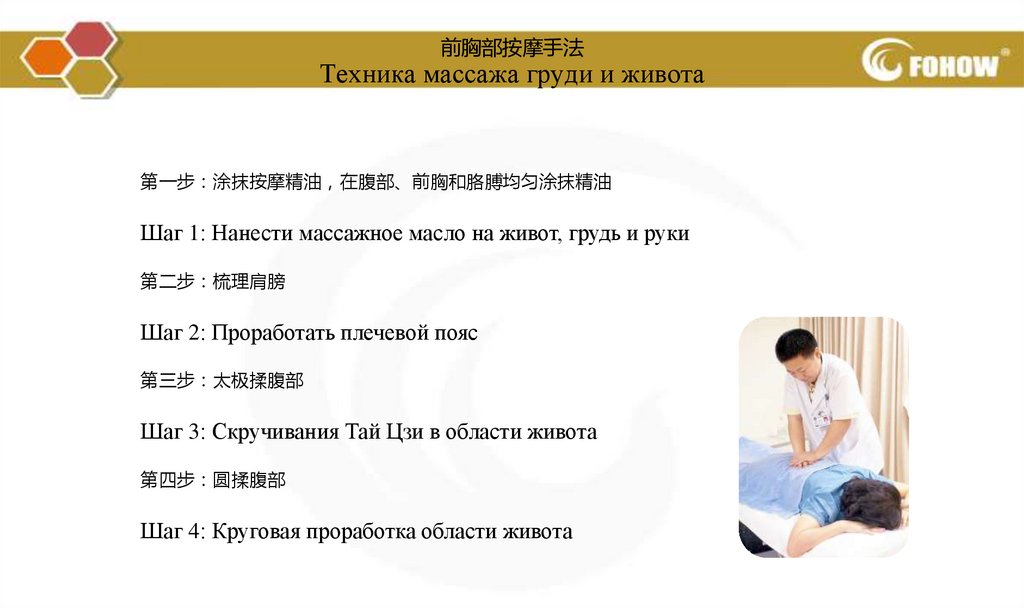 前胸部按摩手法
Техника массажа груди и живота

FOHOW

第一步：涂抹按摩精油，在腹部、前胸和胳膊均匀涂抹精油

Шаг 1: Нанести массажное масло на живот, грудь и руки

第二步：梳理肩膀

Шаг 2: Проработать плечевой пояс

第三步：太极揉腹部

Шаг 3: Скручивания Тай Цзи в области живота

第四步：圆揉腹部

Шаг 4: Круговая проработка области живота